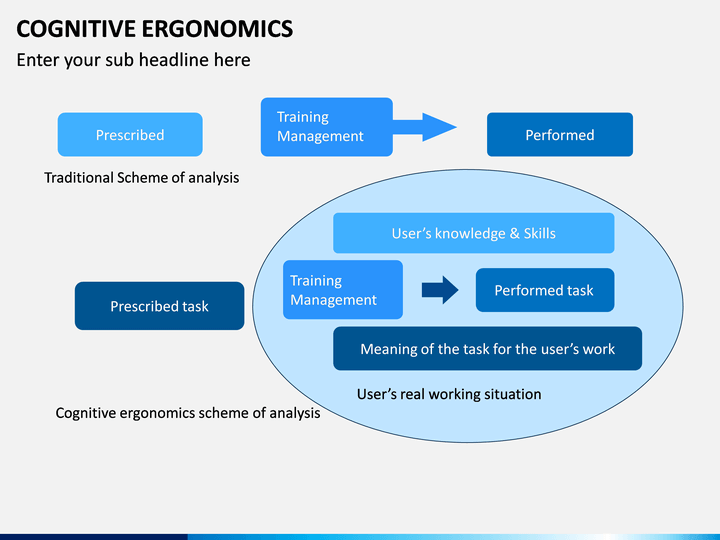 COGNITIVE ERGONOMICS

Enter your sub headline here

Prescribed

Training Management

Performed

Traditional Scheme of analysis

User's knowledge & Skills

Prescribed task

Training Management

Performed task

Meaning of the task for the user's work

User's real working situation

Cognitive ergonomics scheme of analysis